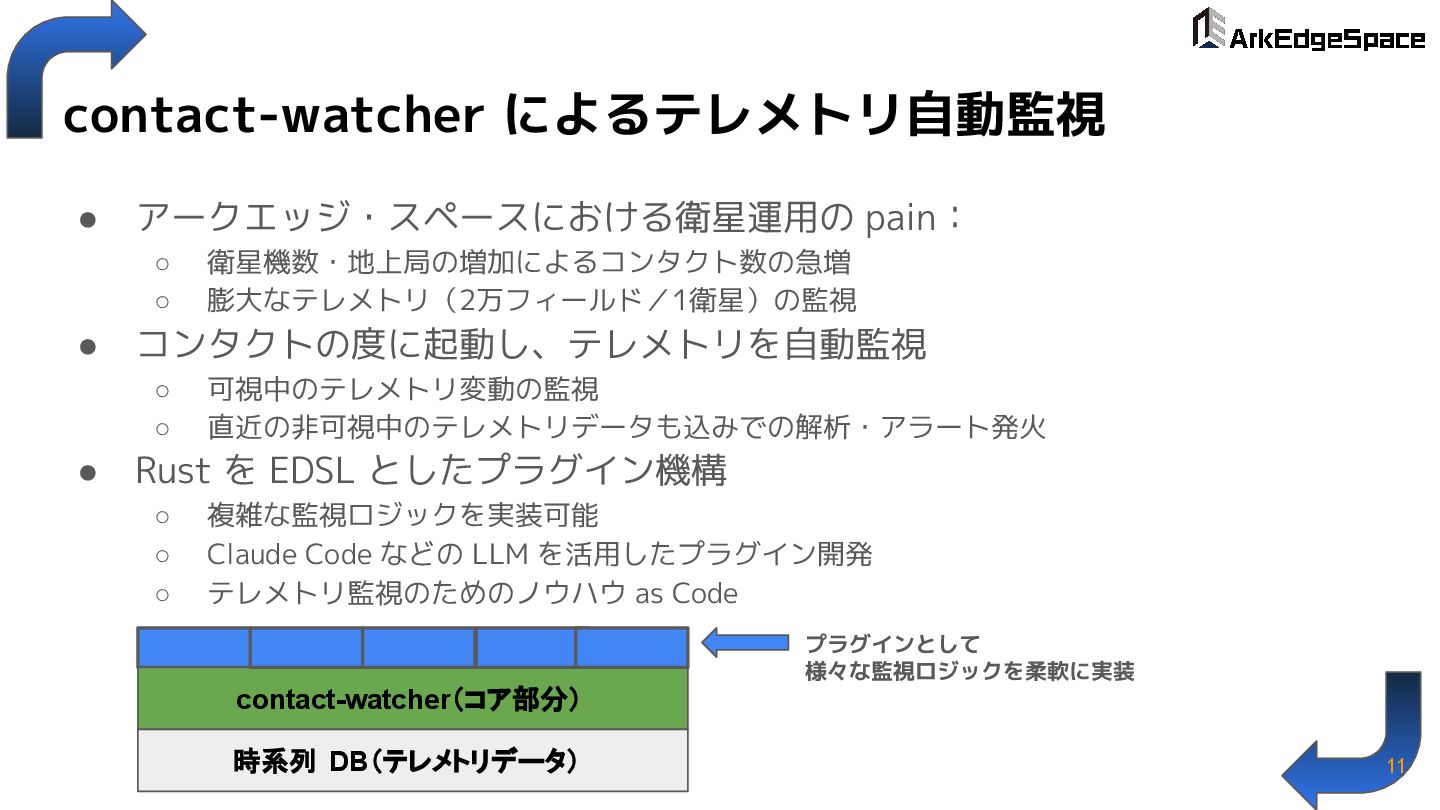 ArkEdgeSpace

contact-watcher によるテレメトリ自動監視

● アークエッジ・スペースにおける衛星運用の pain：
 ○ 衛星機数・地上局の増加によるコンタクト数の急増
 ○ 膨大なテレメトリ（2万フィールド／1衛星）の監視
● コンタクトの度に起動し、テレメトリを自動監視
 ○ 可視中のテレメトリ変動の監視
 ○ 直近の非可視中のテレメトリデータも込みでの解析・アラート発火
● Rust を EDSL としたプラグイン機構
 ○ 複雑な監視ロジックを実装可能
 ○ Claude Code などの LLM を活用したプラグイン開発
 ○ テレメトリ監視のためのノウハウ as Code

プラグインとして
様々な監視ロジックを柔軟に実装

contact-watcher（コア部分）

時系列 DB（テレメトリデータ）

11